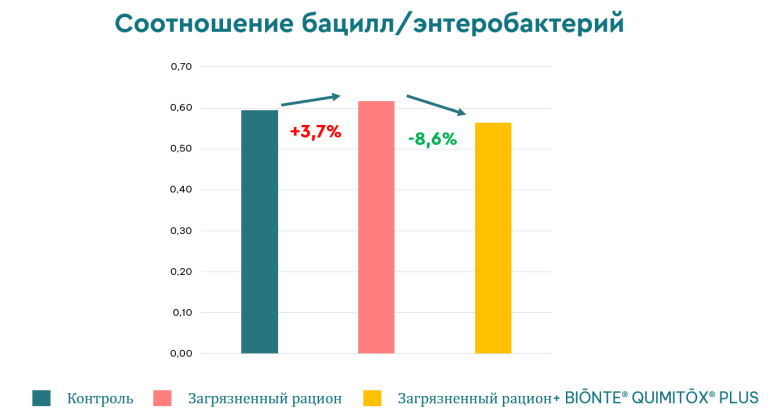 Соотношение бацилл/энтеробактерий

0,70
0,60
0,50
0,40
0,30
0,20
0,10
0,00

+3,7%
-8,6%

Контроль
Загрязненный рацион
Загрязненный рацион+ BIŌNTE® QUIMITŌX® PLUS